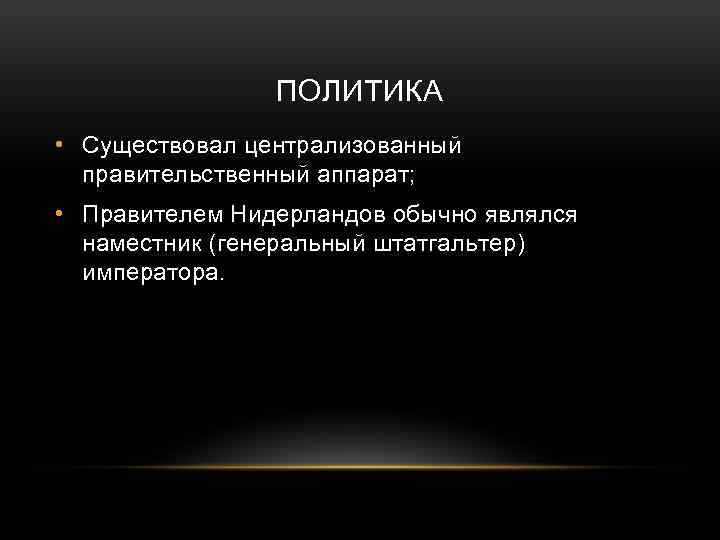 ПОЛИТИКА

• Существовал централизованный правительственный аппарат;

• Правителем Нидерландов обычно являлся наместник (генеральный штатгальтер) императора.